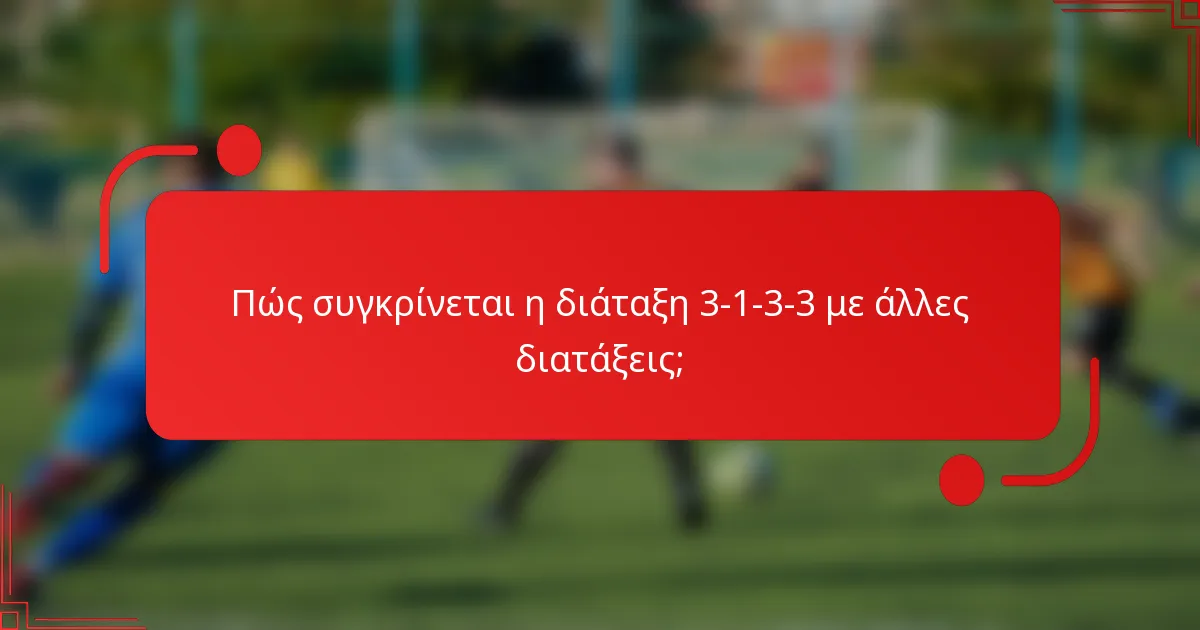 Πώς συγκρίνεται η διάταξη 3-1-3-3 με άλλες διατάξεις;